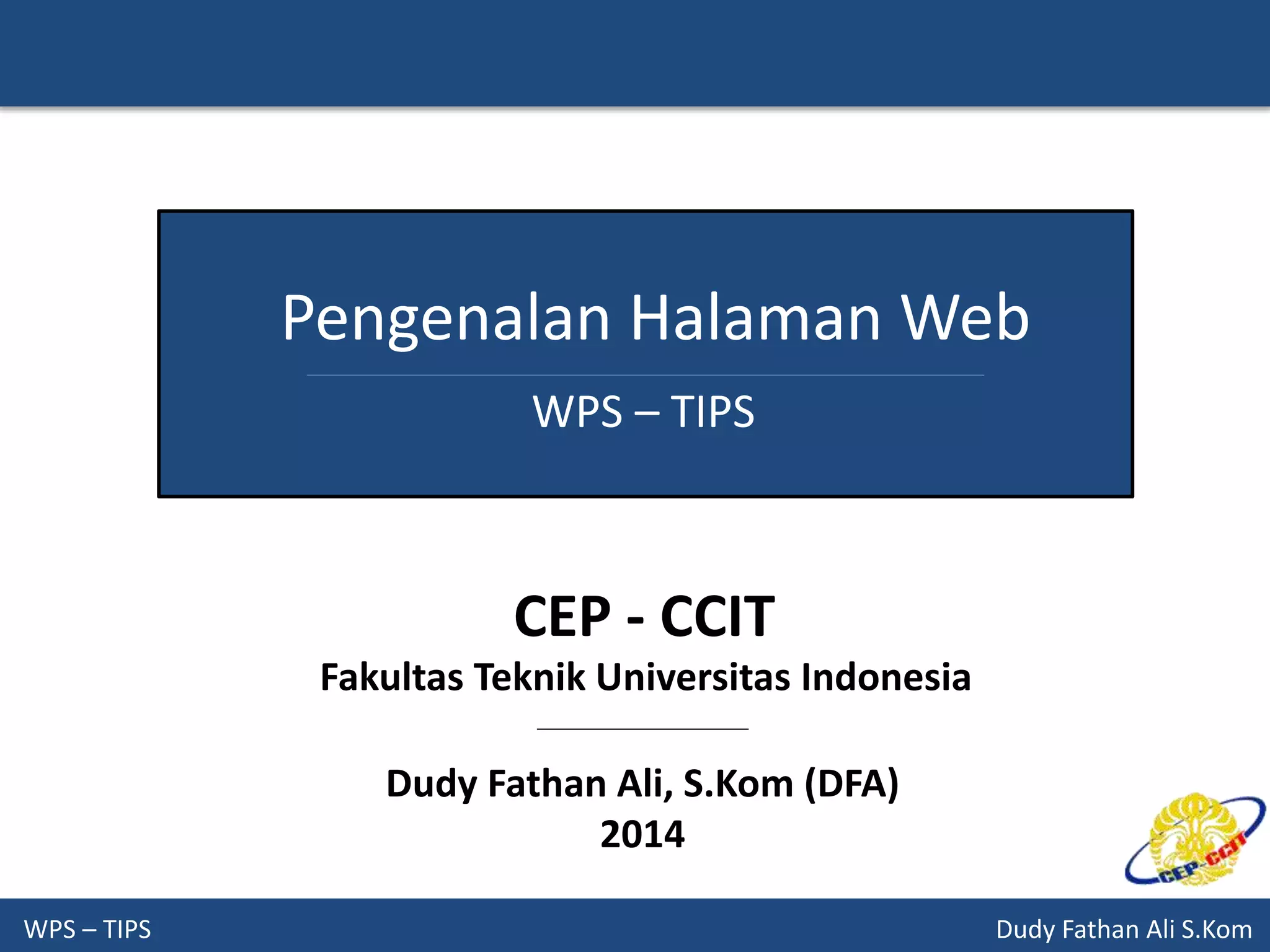 Pengenalan Halaman Web

WPS – TIPS

CEP - CCIT

Fakultas Teknik Universitas Indonesia

Dudy Fathan Ali, S.Kom (DFA)
2014

CEP-CCIT

WPS – TIPS

Dudy Fathan Ali S.Kom